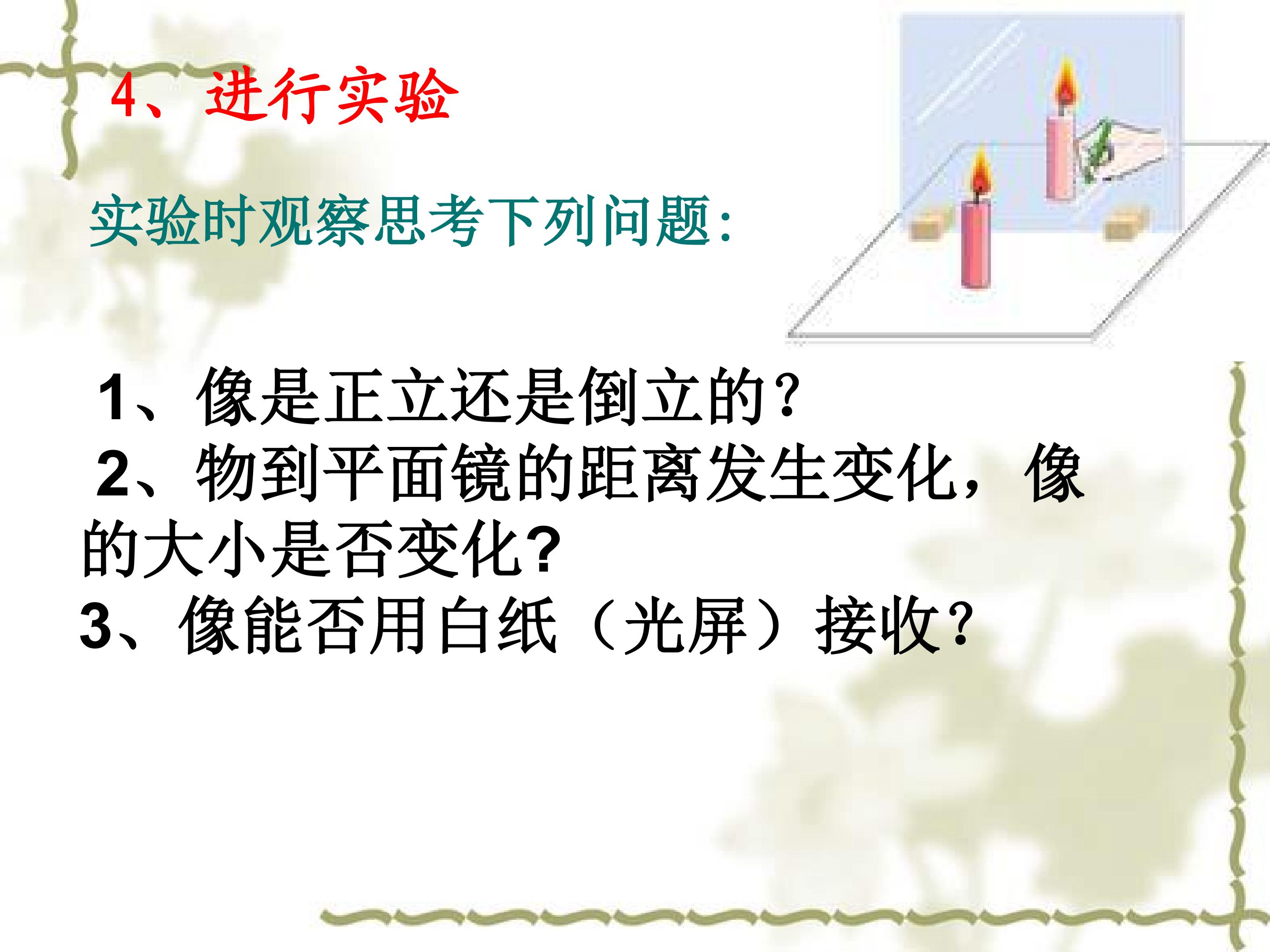 4、进行实验

实验时观察思考下列问题:

1、像是正立还是倒立的?

2、物到平面镜的距离发生变化，像的大小是否变化?

3、像能否用白纸（光屏）接收?